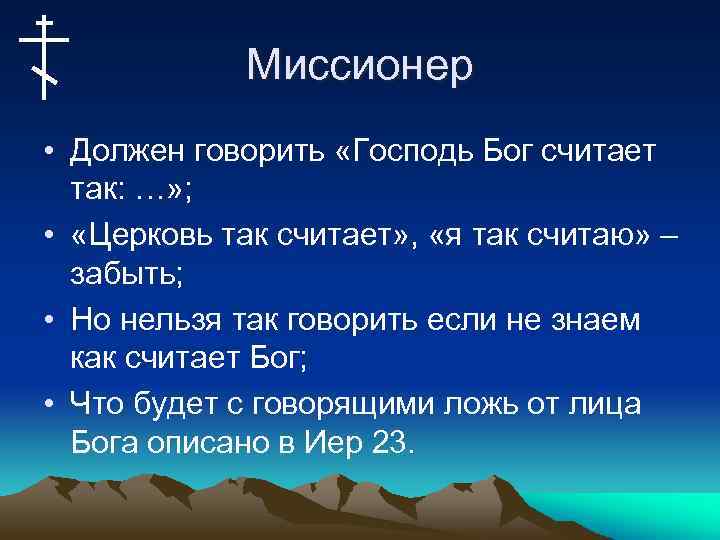 Миссионер

• Должен говорить «Господь Бог считает так: …»;
• «Церковь так считает», «я так считаю» – забыть;
• Но нельзя так говорить если не знаем как считает Бог;
• Что будет с говорящими ложь от лица Бога описано в Иер 23.